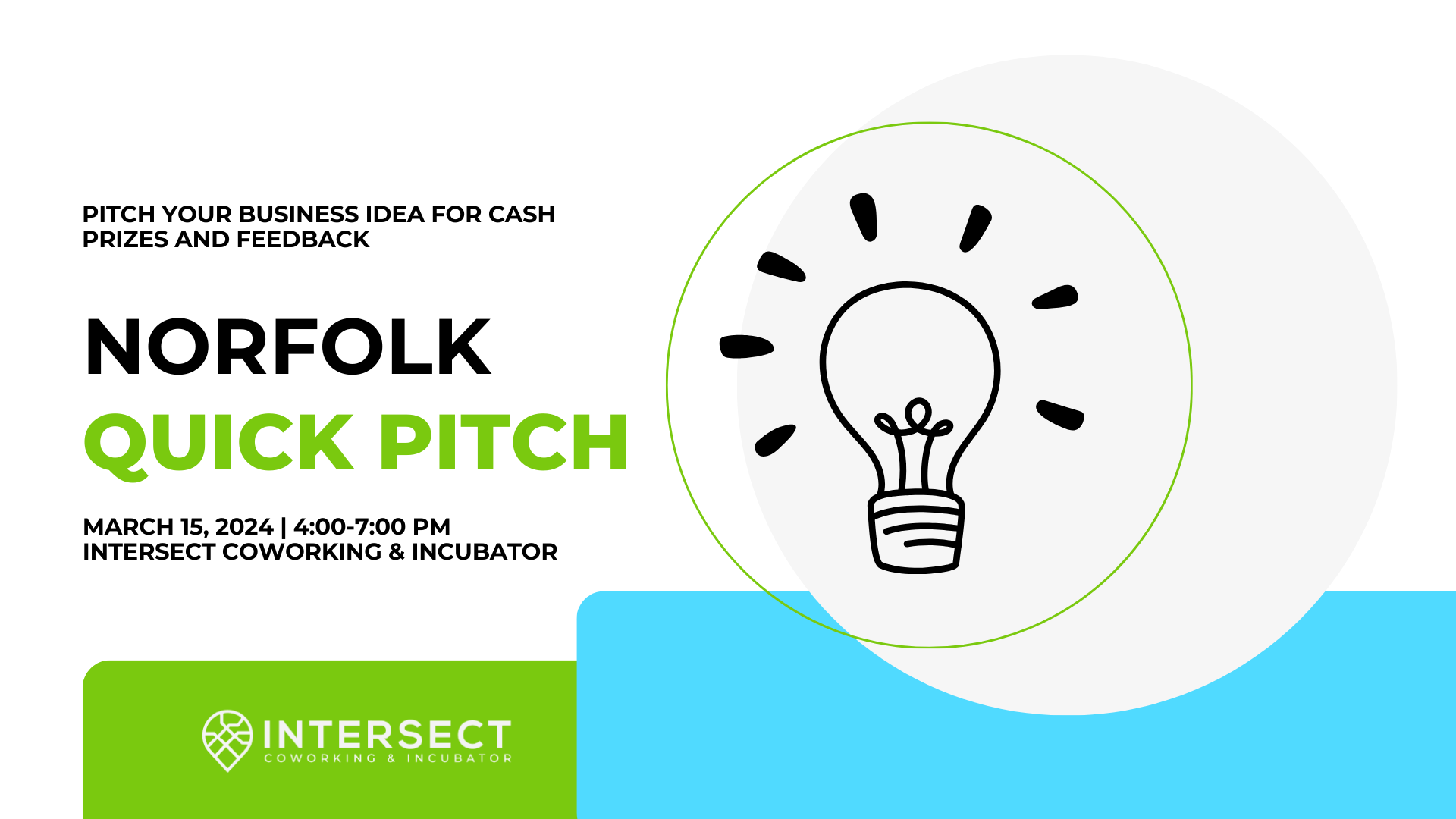 PITCH YOUR BUSINESS IDEA FOR CASH PRIZES AND FEEDBACK

NORFOLK
QUICK PITCH

MARCH 15, 2024 | 4:00-7:00 PM
INTERSECT COWORKING & INCUBATOR

INTERSECT
COWORKING & INCUBATOR